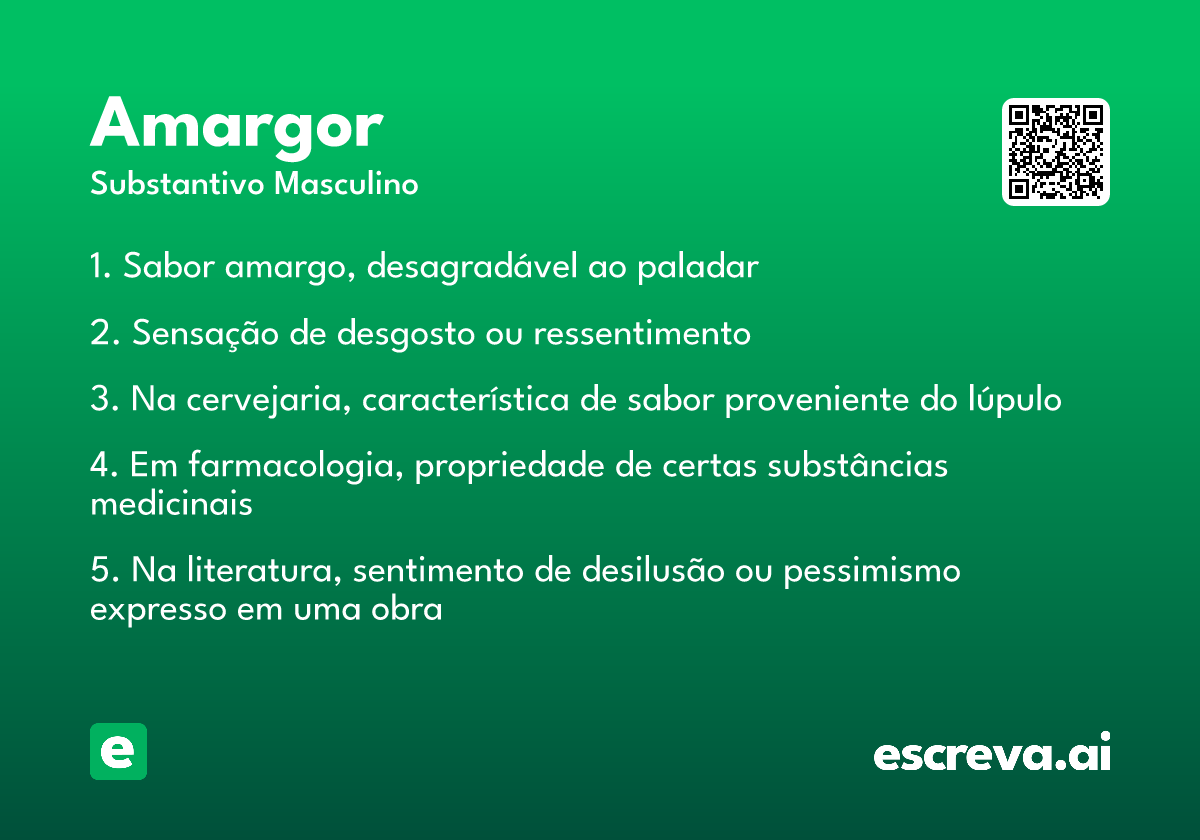 Amargor
Substantivo Masculino

1. Sabor amargo, desagradável ao paladar

2. Sensação de desgosto ou ressentimento

3. Na cervejaria, característica de sabor proveniente do lúpulo

4. Em farmacologia, propriedade de certas substâncias medicinais

5. Na literatura, sentimento de desilusão ou pessimismo expresso em uma obra

e

escreva.ai